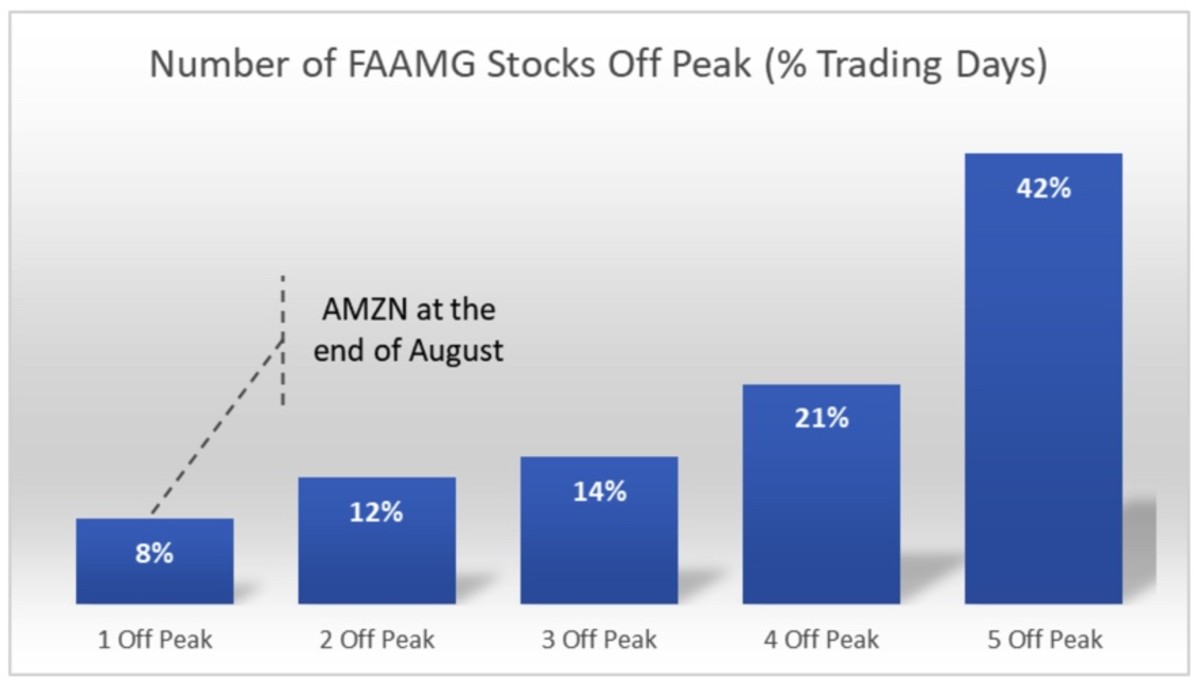 Number of FAAMG Stocks Off Peak (% Trading Days)

AMZN at the end of August

8%

12%

14%

21%

42%

1 Off Peak

2 Off Peak

3 Off Peak

4 Off Peak

5 Off Peak